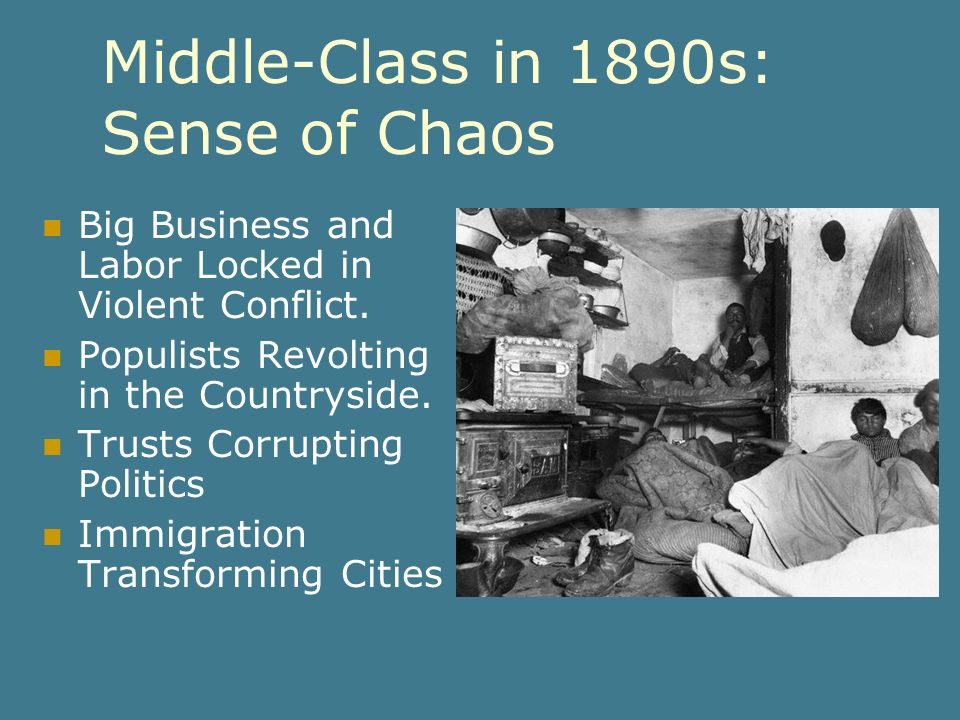 Middle-Class in 1890s: Sense of Chaos

- Big Business and Labor Locked in Violent Conflict.
- Populists Revolting in the Countryside.
- Trusts Corrupting Politics
- Immigration Transforming Cities